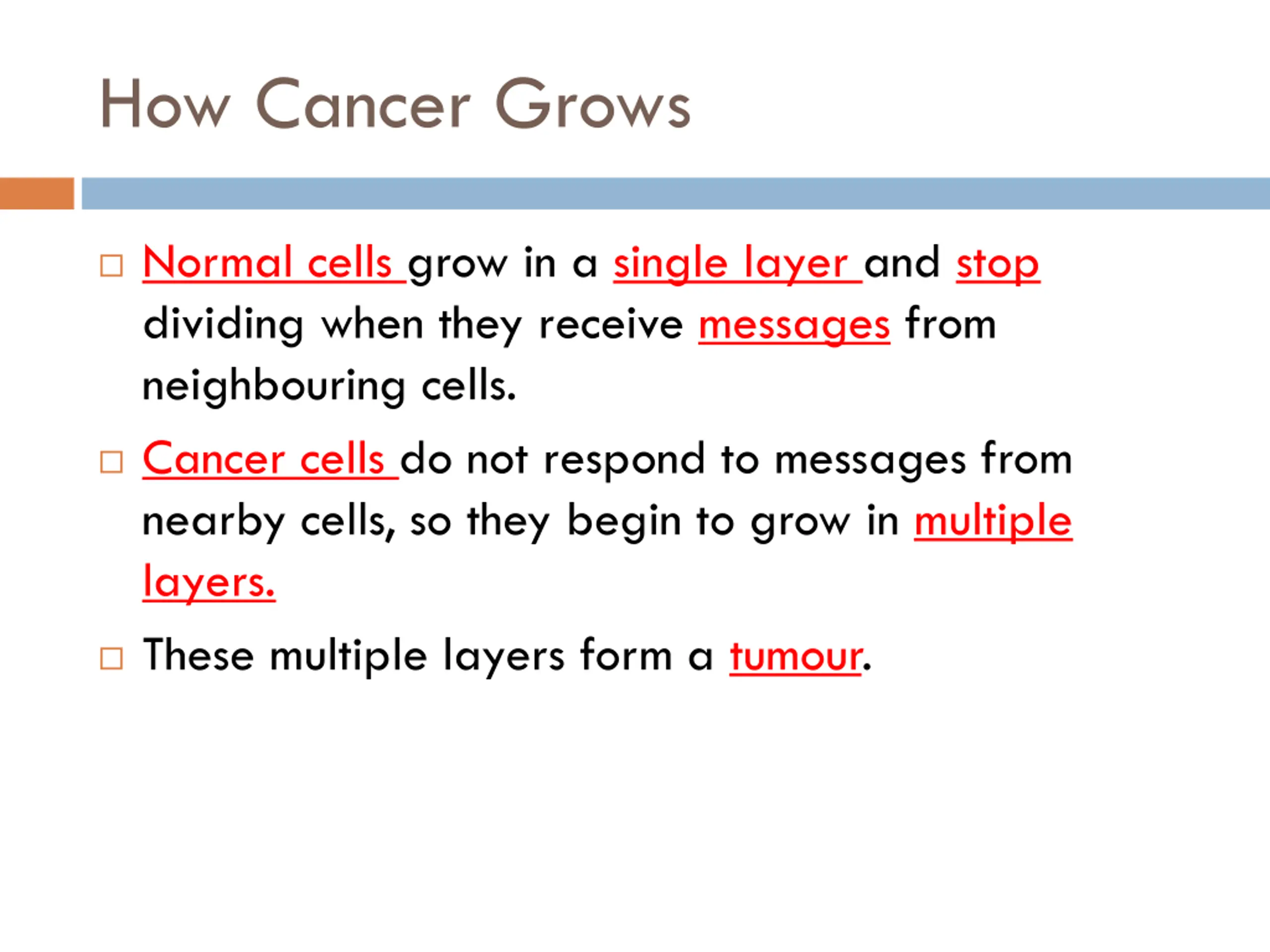 How Cancer Grows

□ Normal cells grow in a single layer and stop dividing when they receive messages from neighbouring cells.

□ Cancer cells do not respond to messages from nearby cells, so they begin to grow in multiple layers.

□ These multiple layers form a tumour.